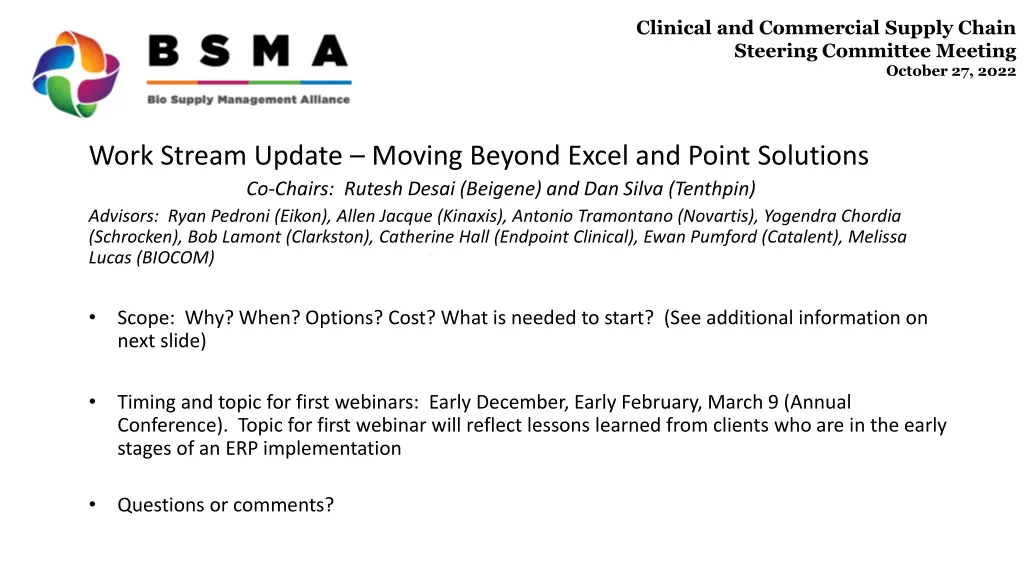 BSMA
Bio Supply Management Alliance

Clinical and Commercial Supply Chain
Steering Committee Meeting
October 27, 2022

Work Stream Update – Moving Beyond Excel and Point Solutions

Co-Chairs: Rutesh Desai (Beigene) and Dan Silva (Tenthpin)

Advisors: Ryan Pedroni (Eikon), Allen Jacque (Kinaxis), Antonio Tramontano (Novartis), Yogendra Chordia (Schrocken), Bob Lamont (Clarkston), Catherine Hall (Endpoint Clinical), Ewan Pumford (Catalent), Melissa Lucas (BIOCOM)

• Scope: Why? When? Options? Cost? What is needed to start? (See additional information on next slide)

• Timing and topic for first webinars: Early December, Early February, March 9 (Annual Conference). Topic for first webinar will reflect lessons learned from clients who are in the early stages of an ERP implementation

• Questions or comments?